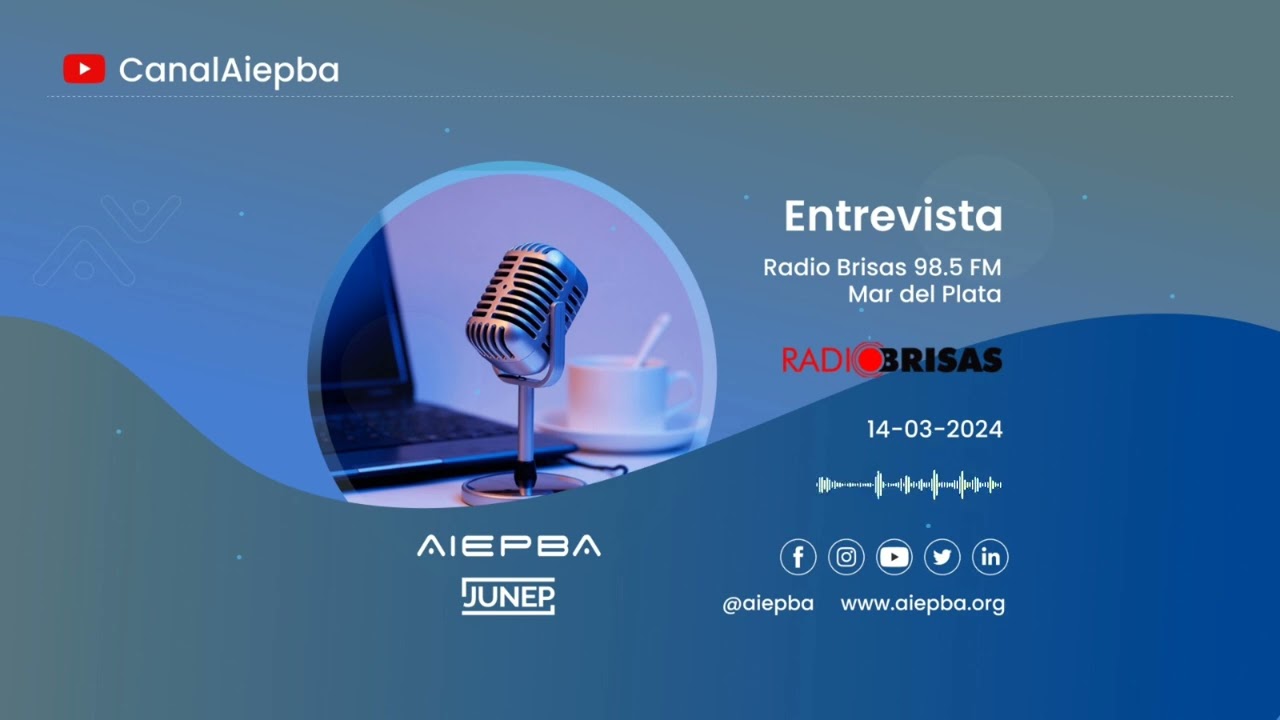 CanalAiepba

Entrevista

Radio Brisas 98.5 FM
Mar del Plata

RADIO BRISAS

14-03-2024

AIEPBA

JUNEP

@aiepba www.aiepba.org